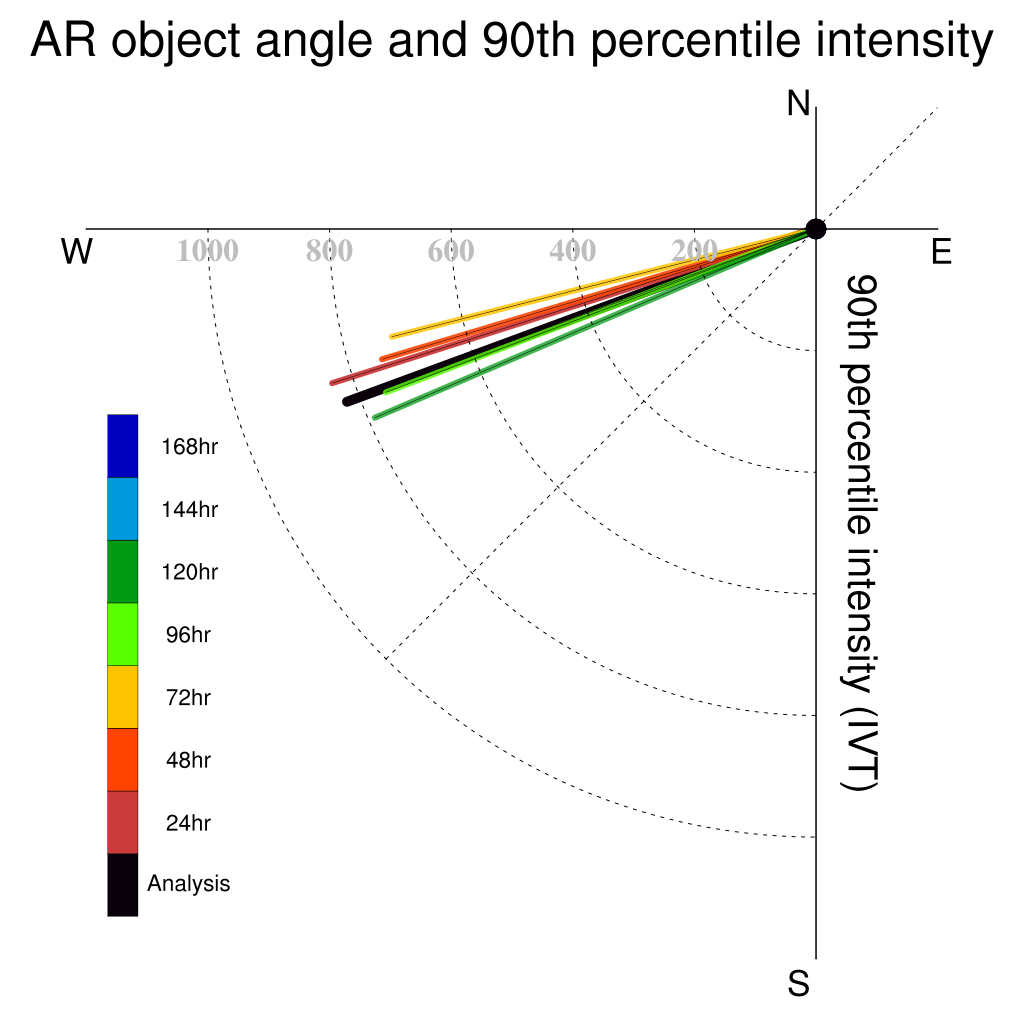 AR object angle and 90th percentile intensity

N

W

E

S

1000 800 600 400 200

90th percentile intensity (IVT)

168hr
144hr
120hr
96hr
72hr
48hr
24hr
Analysis